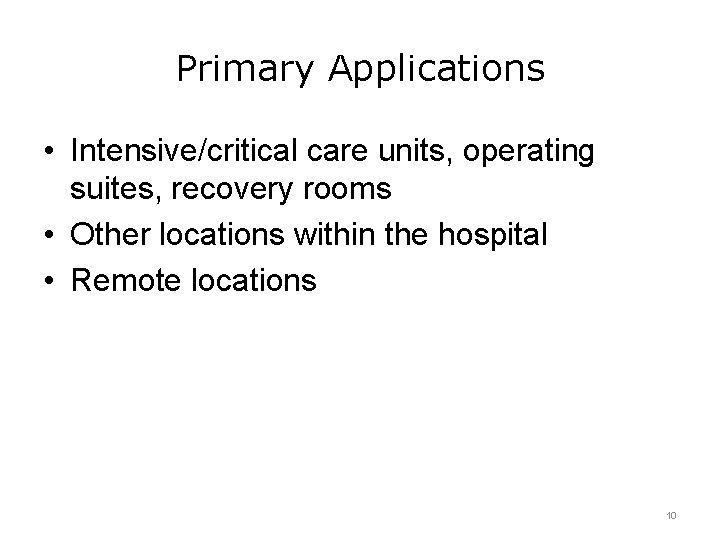 Primary Applications

• Intensive/critical care units, operating suites, recovery rooms
• Other locations within the hospital
• Remote locations

10